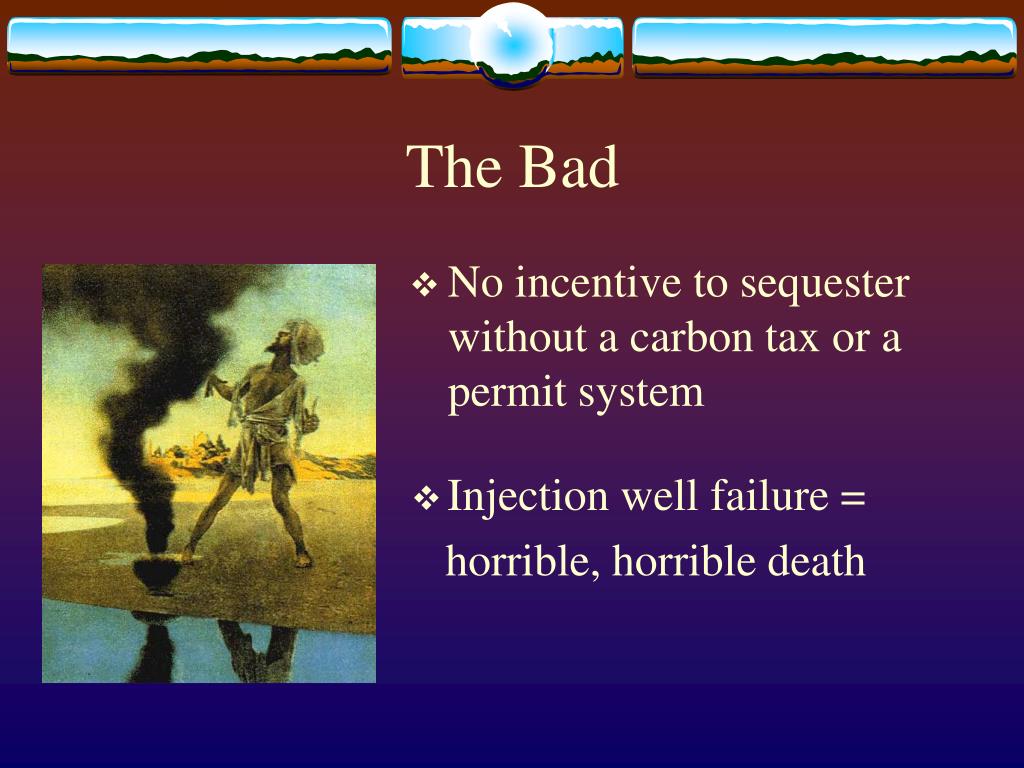 The Bad

❖ No incentive to sequester without a carbon tax or a permit system

❖ Injection well failure =

horrible, horrible death